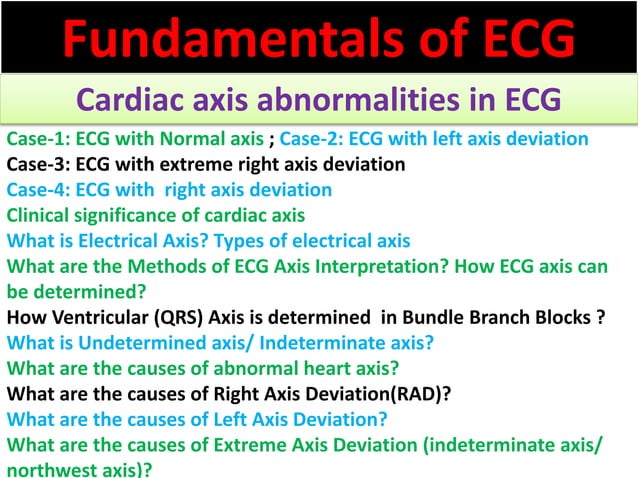 Fundamentals of ECG

Cardiac axis abnormalities in ECG

Case-1: ECG with Normal axis ; Case-2: ECG with left axis deviation
Case-3: ECG with extreme right axis deviation
Case-4: ECG with right axis deviation
Clinical significance of cardiac axis
What is Electrical Axis? Types of electrical axis
What are the Methods of ECG Axis Interpretation? How ECG axis can be determined?
How Ventricular (QRS) Axis is determined in Bundle Branch Blocks ?
What is Undetermined axis/ Indeterminate axis?
What are the causes of abnormal heart axis?
What are the causes of Right Axis Deviation(RAD)?
What are the causes of Left Axis Deviation?
What are the causes of Extreme Axis Deviation (indeterminate axis/ northwest axis)?